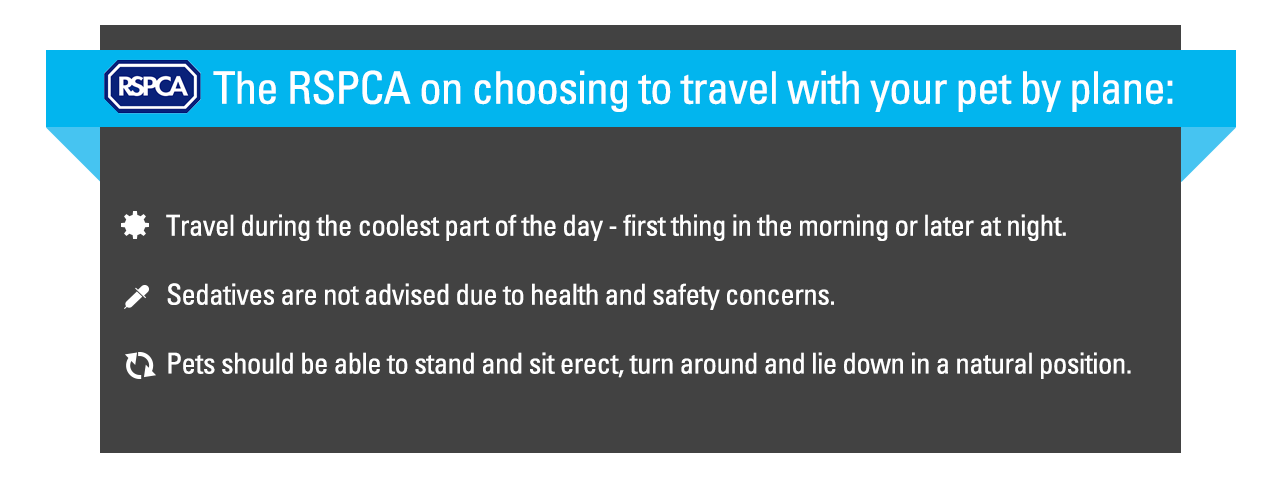 RSPCA The RSPCA on choosing to travel with your pet by plane:

Travel during the coolest part of the day - first thing in the morning or later at night.

Sedatives are not advised due to health and safety concerns.

Pets should be able to stand and sit erect, turn around and lie down in a natural position.